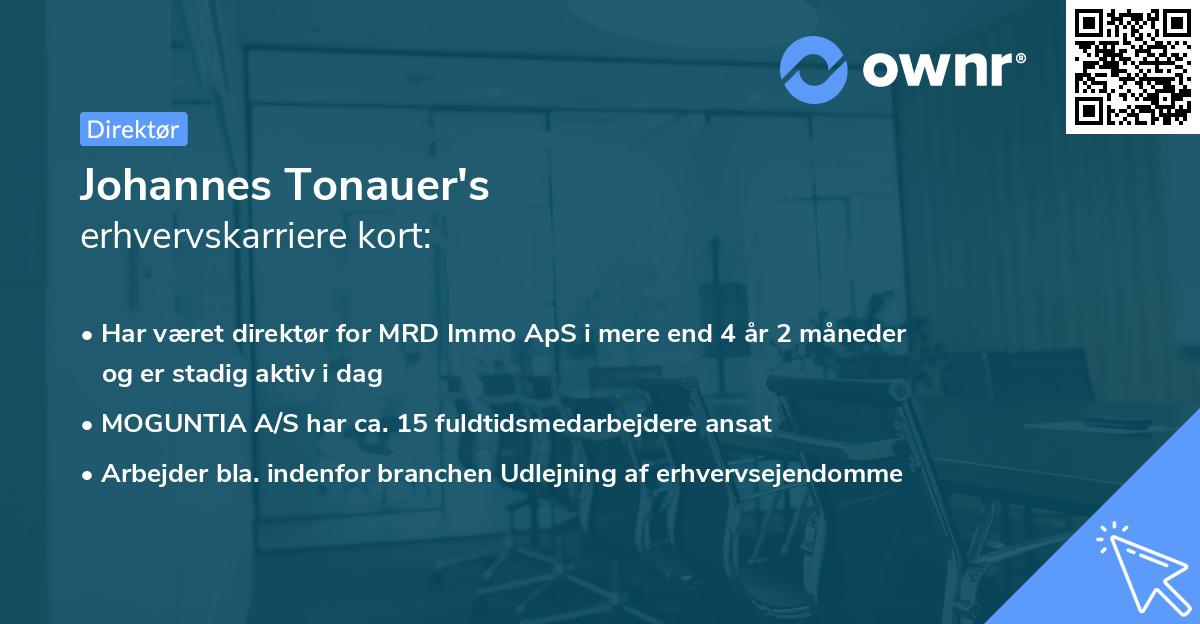 ownr®

Direktør

Johannes Tonauer's
erhvervskarriere kort:

• Har været direktør for MRD Immo ApS i mere end 4 år 2 måneder og er stadig aktiv i dag
• MOGUNTIA A/S har ca. 15 fuldtidsmedarbejdere ansat
• Arbejder bla. indenfor branchen Udlejning af erhvervsejendomme